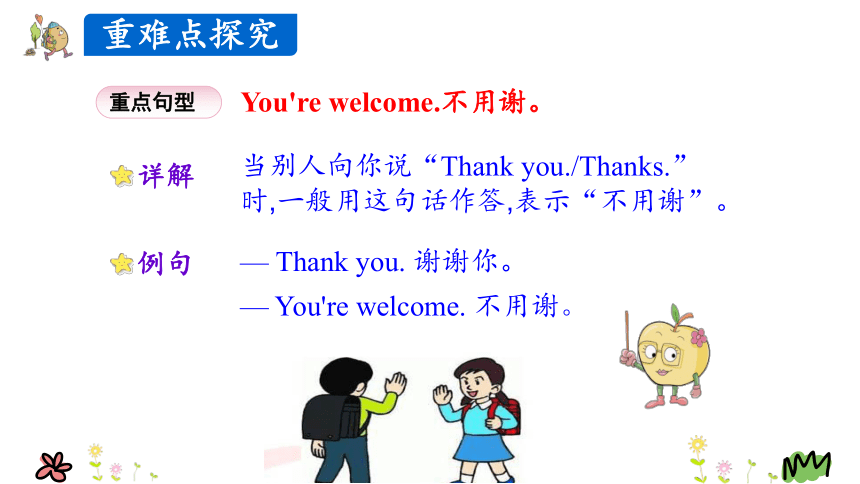 重难点探究

重点句型 You're welcome.不用谢。

详解 当别人向你说“Thank you./Thanks.”时,一般用这句话作答,表示“不用谢”。

例句 — Thank you. 谢谢你。

— You're welcome. 不用谢。